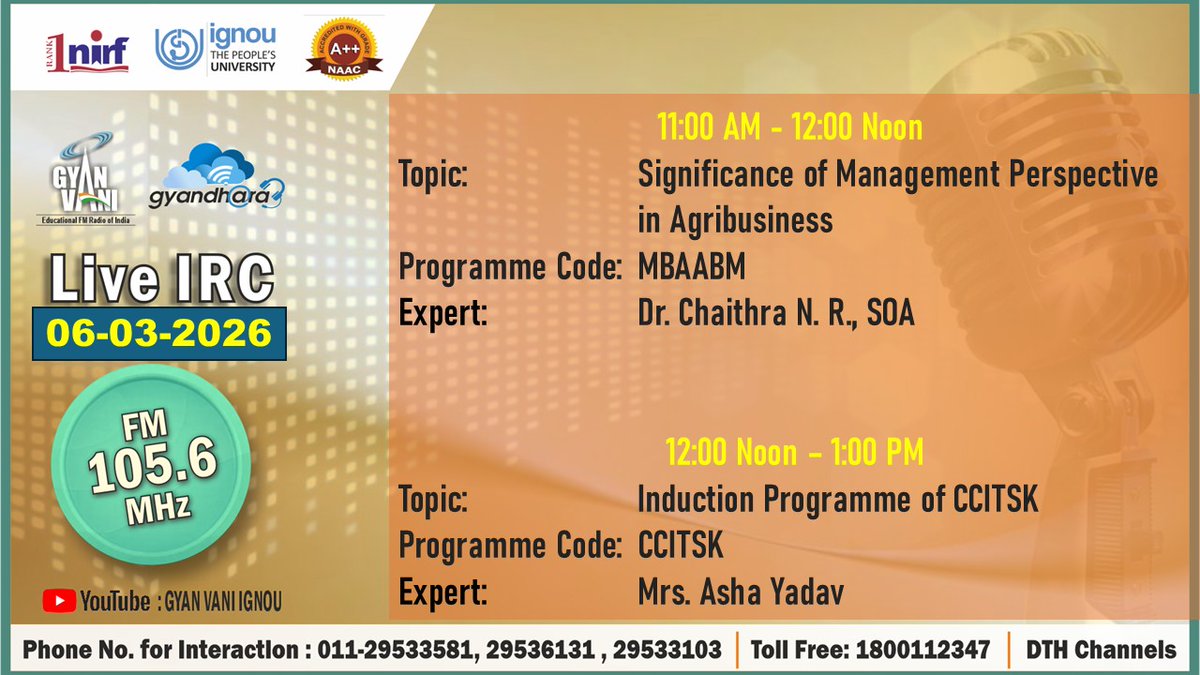 RANK 1 nirf

ignou THE PEOPLE'S UNIVERSITY

ACCREDITED WITH GRADE A++ NAAC

GYAN VANI Educational FM Radio of India

gyandhara

Live IRC

06-03-2026

FM 105.6 MHz

YouTube : GYAN VANI IGNOU

11:00 AM - 12:00 Noon

Topic: Significance of Management Perspective in Agribusiness

Programme Code: MBAABM

Expert: Dr. Chaithra N. R., SOA

12:00 Noon - 1:00 PM

Topic: Induction Programme of CCITSK

Programme Code: CCITSK

Expert: Mrs. Asha Yadav

Phone No. for Interaction : 011-29533581, 29536131 , 29533103 | Toll Free: 1800112347 | DTH Channels